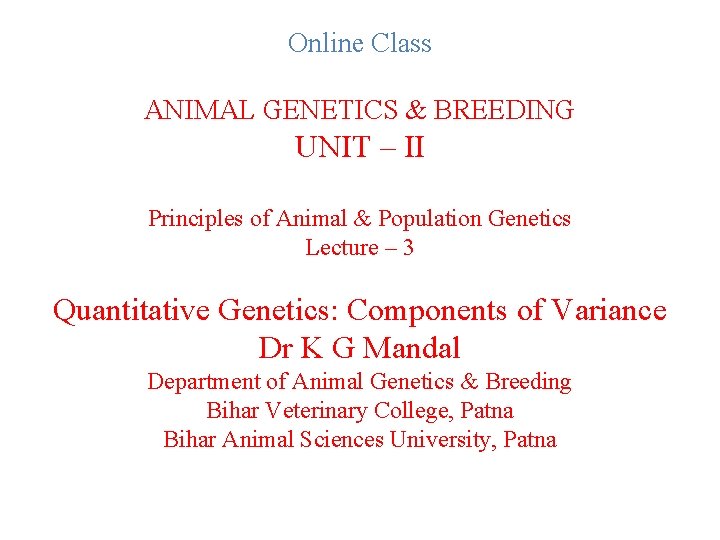 Online Class

ANIMAL GENETICS & BREEDING
UNIT – II

Principles of Animal & Population Genetics
Lecture – 3

Quantitative Genetics: Components of Variance
Dr K G Mandal
Department of Animal Genetics & Breeding
Bihar Veterinary College, Patna
Bihar Animal Sciences University, Patna